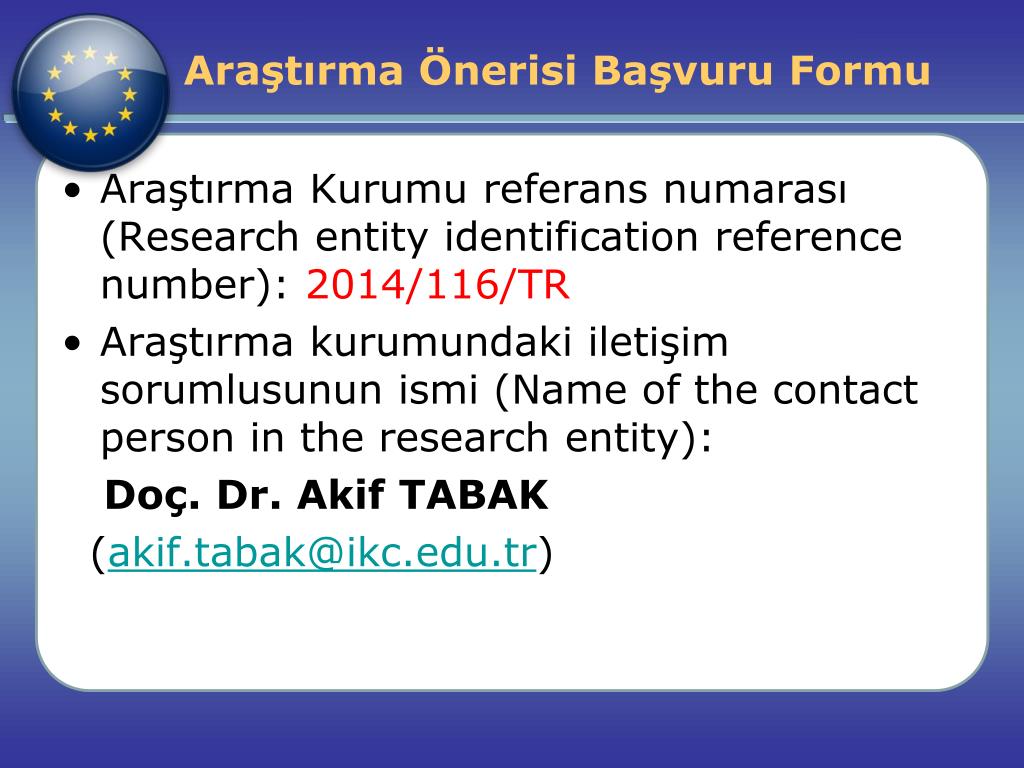 Araştırma Önerisi Başvuru Formu

• Araştırma Kurumu referans numarası (Research entity identification reference number): 2014/116/TR
• Araştırma kurumundaki iletişim sorumlusunun ismi (Name of the contact person in the research entity):

Doç. Dr. Akif TABAK

(akif.tabak@ikc.edu.tr)